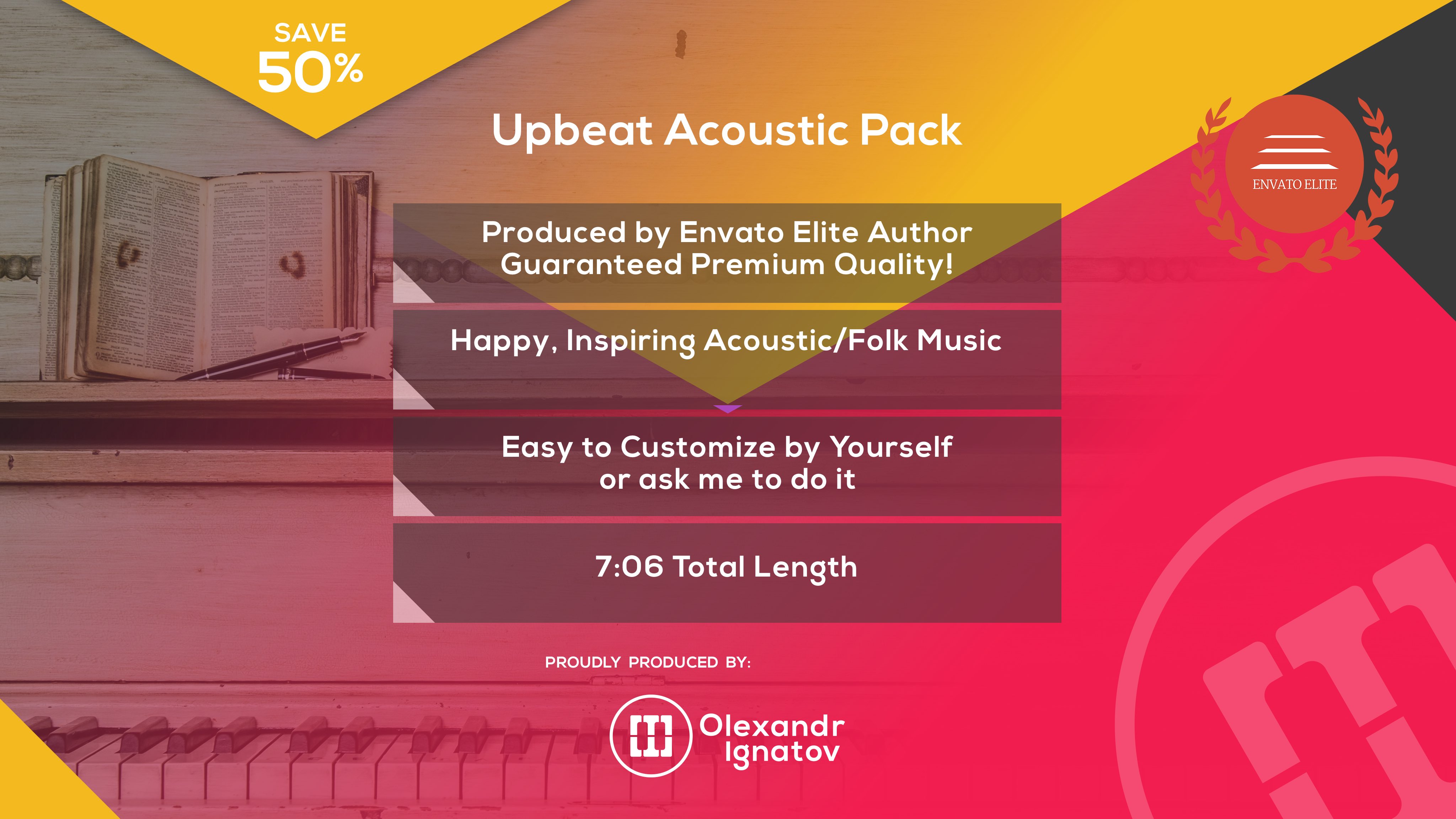 SAVE
50%

Upbeat Acoustic Pack

ENVATO ELITE

Produced by Envato Elite Author
Guaranteed Premium Quality!

Happy, Inspiring Acoustic/Folk Music

Easy to Customize by Yourself
or ask me to do it

7:06 Total Length

PROUDLY PRODUCED BY:

Olexandr
Ignatov